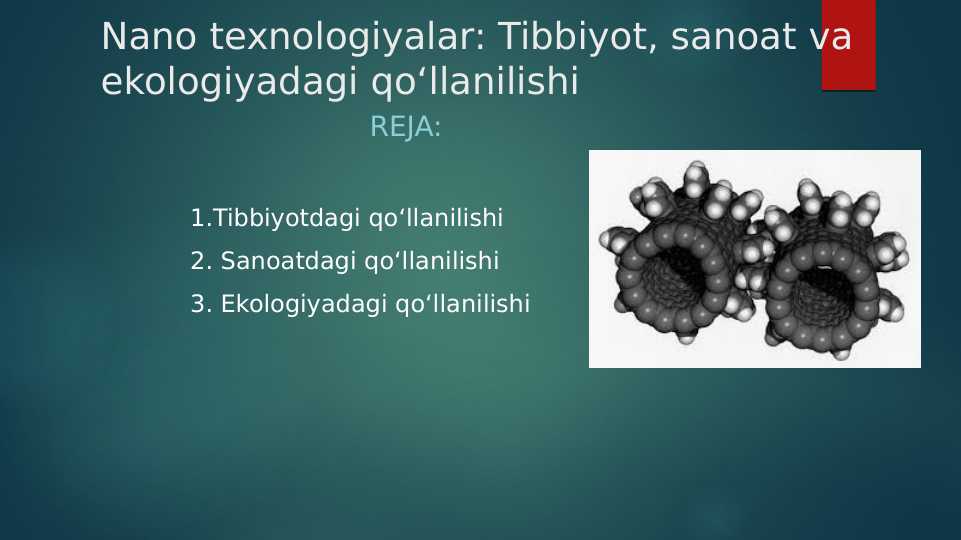 Nano texnologiyalar: Tibbiyot, sanoat va ekologiyadagi qo‘llanilishi

REJA:

1.Tibbiyotdagi qo‘llanilishi

2. Sanoatdagi qo‘llanilishi

3. Ekologiyadagi qo‘llanilishi